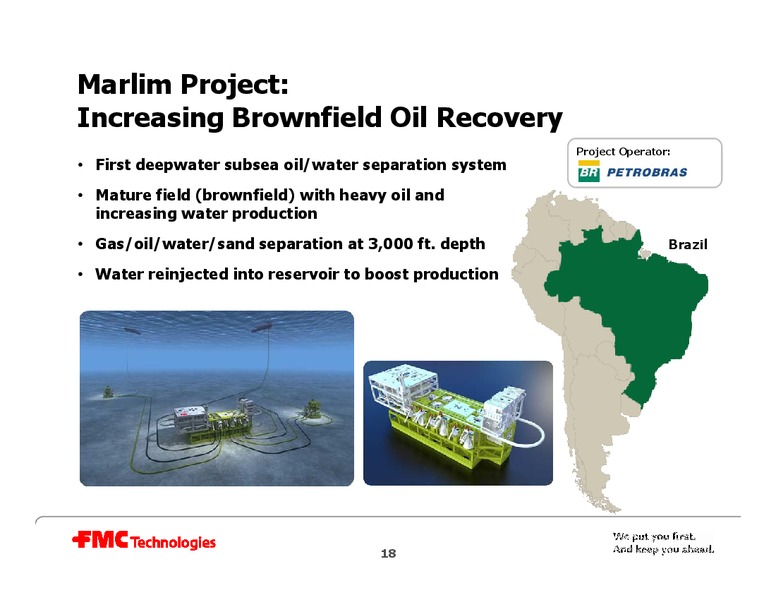 Marlim Project:
Increasing Brownfield Oil Recovery

Project Operator:
BR PETROBRAS

• First deepwater subsea oil/water separation system
• Mature field (brownfield) with heavy oil and increasing water production
• Gas/oil/water/sand separation at 3,000 ft. depth
• Water reinjected into reservoir to boost production

Brazil

FMC Technologies

18

We put you first.
And keep you ahead.